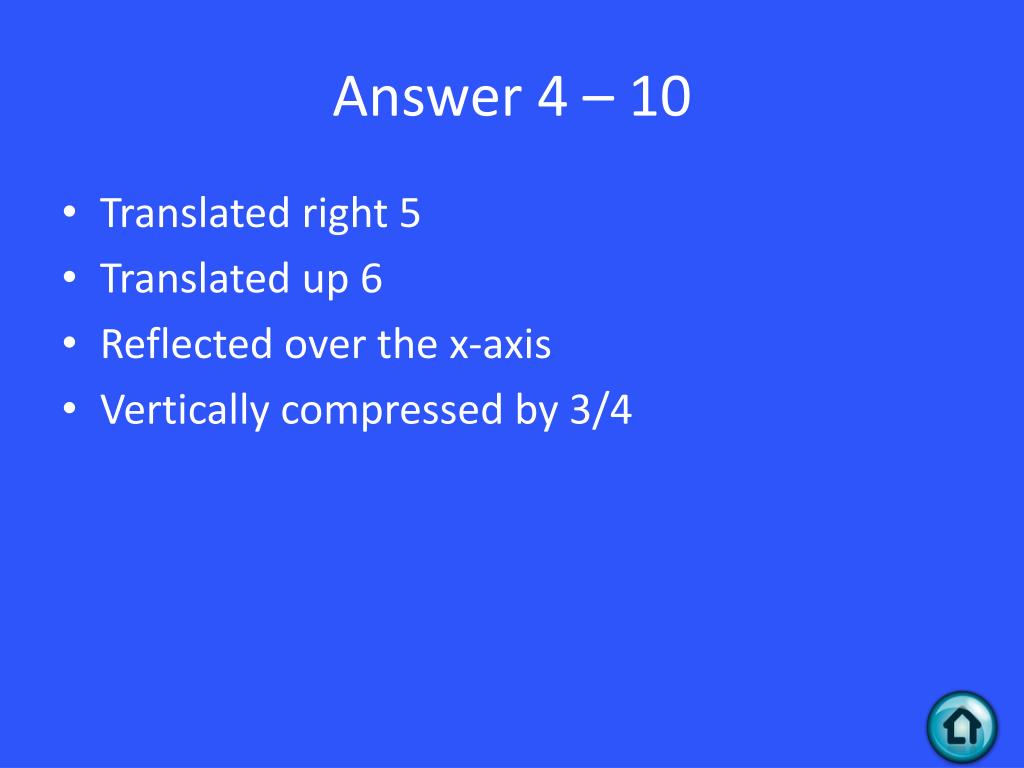 Answer 4 – 10

• Translated right 5
• Translated up 6
• Reflected over the x-axis
• Vertically compressed by 3/4